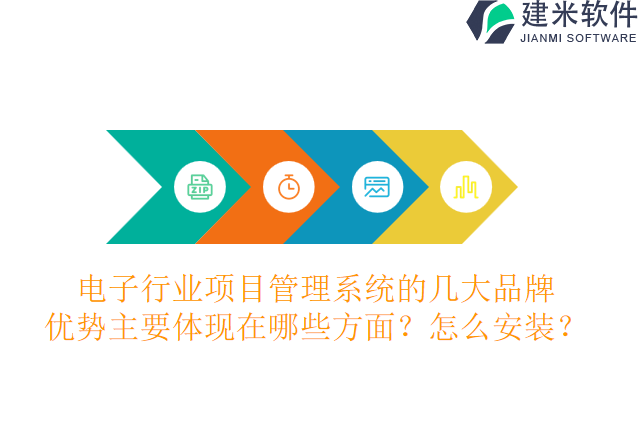 建米软件
JIANMI SOFTWARE

ZIP

电子行业项目管理系统的几大品牌优势主要体现在哪些方面？怎么安装？